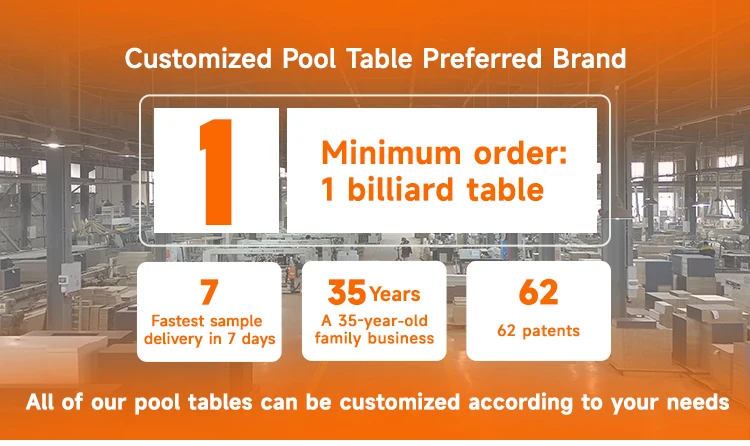 Customized Pool Table Preferred Brand

1

Minimum order: 1 billiard table

7
Fastest sample delivery in 7 days

35 Years
A 35-year-old family business

62
62 patents

All of our pool tables can be customized according to your needs